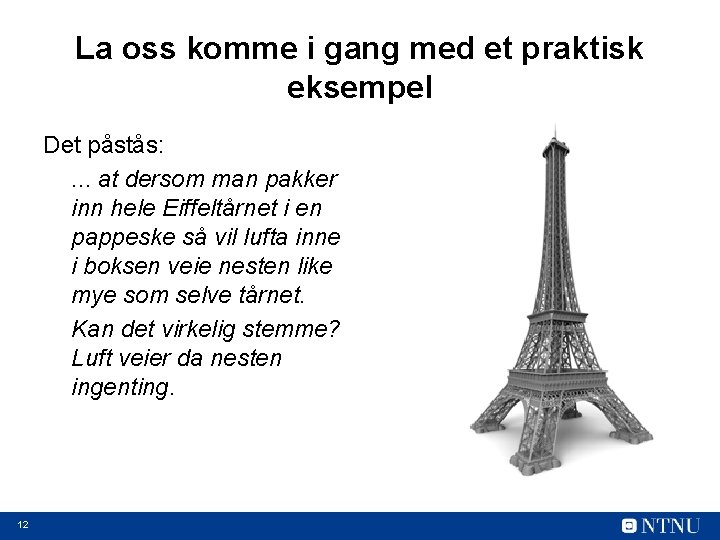 La oss komme i gang med et praktisk eksempel

Det påstås:

... at dersom man pakker inn hele Eiffeltårnet i en pappeske så vil lufta inne i boksen veie nesten like mye som selve tårnet.

Kan det virkelig stemme? Luft veier da nesten ingenting.

12

NTNU